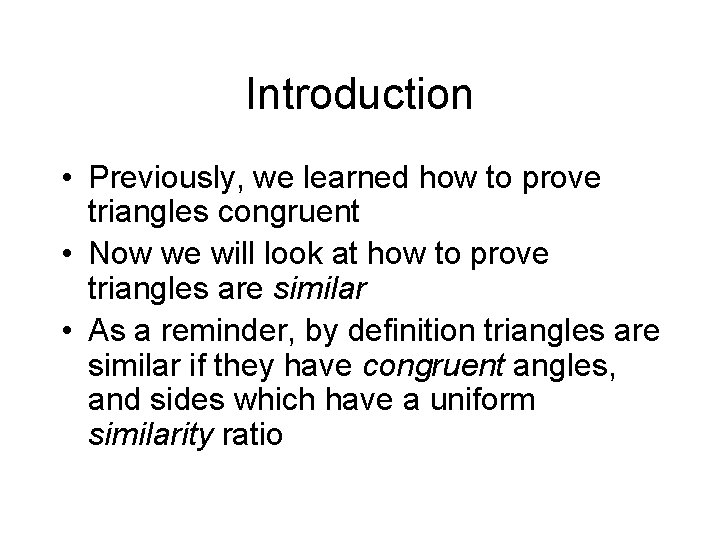 Introduction

• Previously, we learned how to prove triangles congruent
• Now we will look at how to prove triangles are similar
• As a reminder, by definition triangles are similar if they have congruent angles, and sides which have a uniform similarity ratio